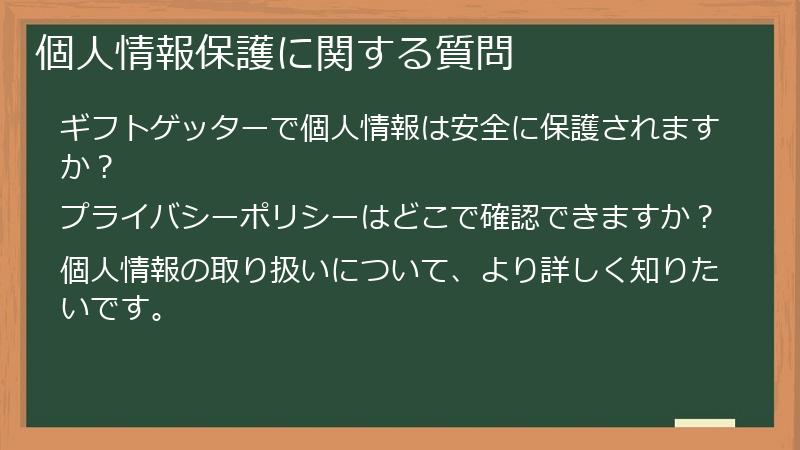 個人情報保護に関する質問

ギフトゲッターで個人情報は安全に保護されますか？

プライバシーポリシーはどこで確認できますか？

個人情報の取り扱いについて、より詳しく知りたいです。